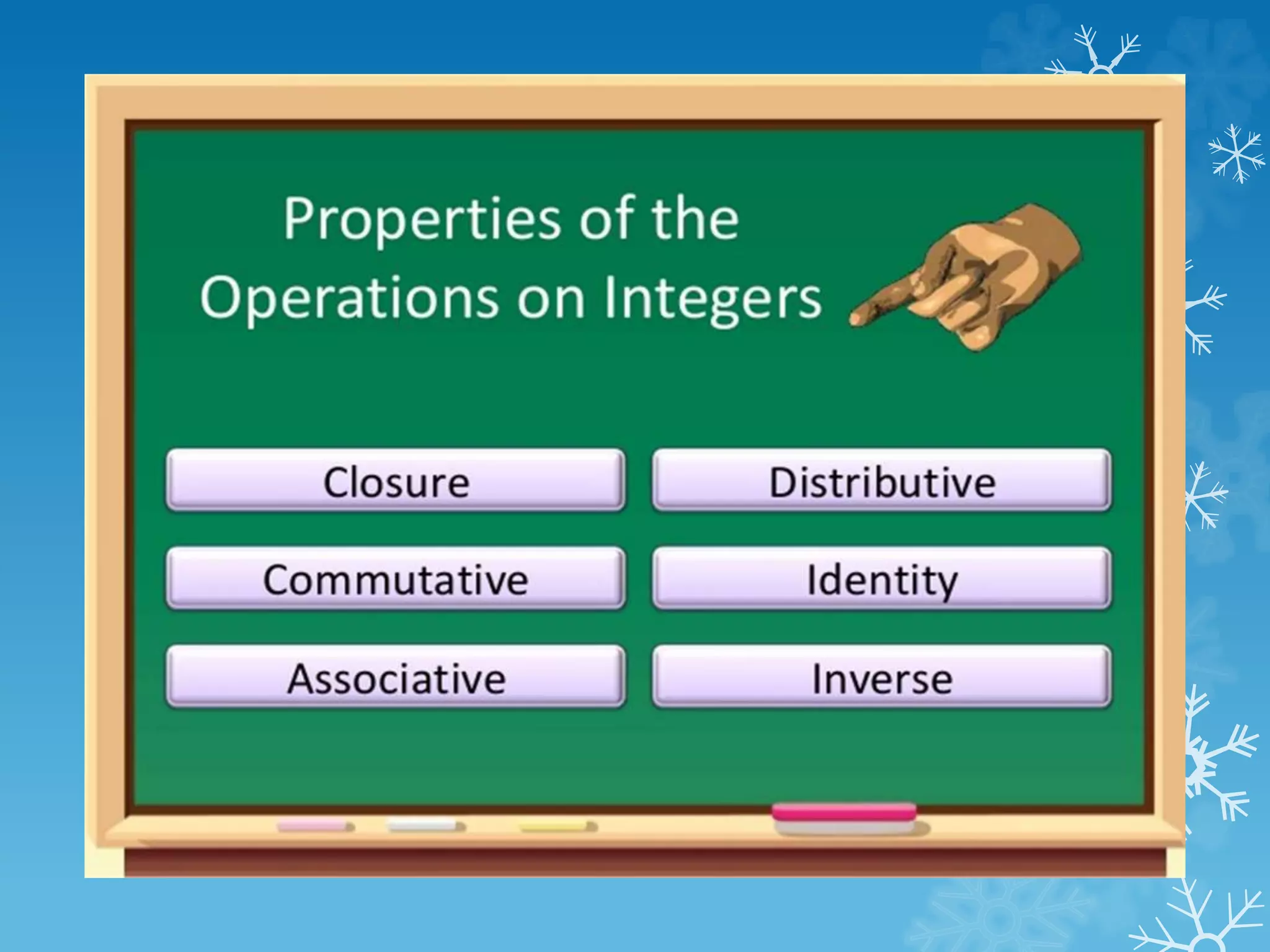 Properties of the Operations on Integers

Closure

Commutative

Associative

Distributive

Identity

Inverse